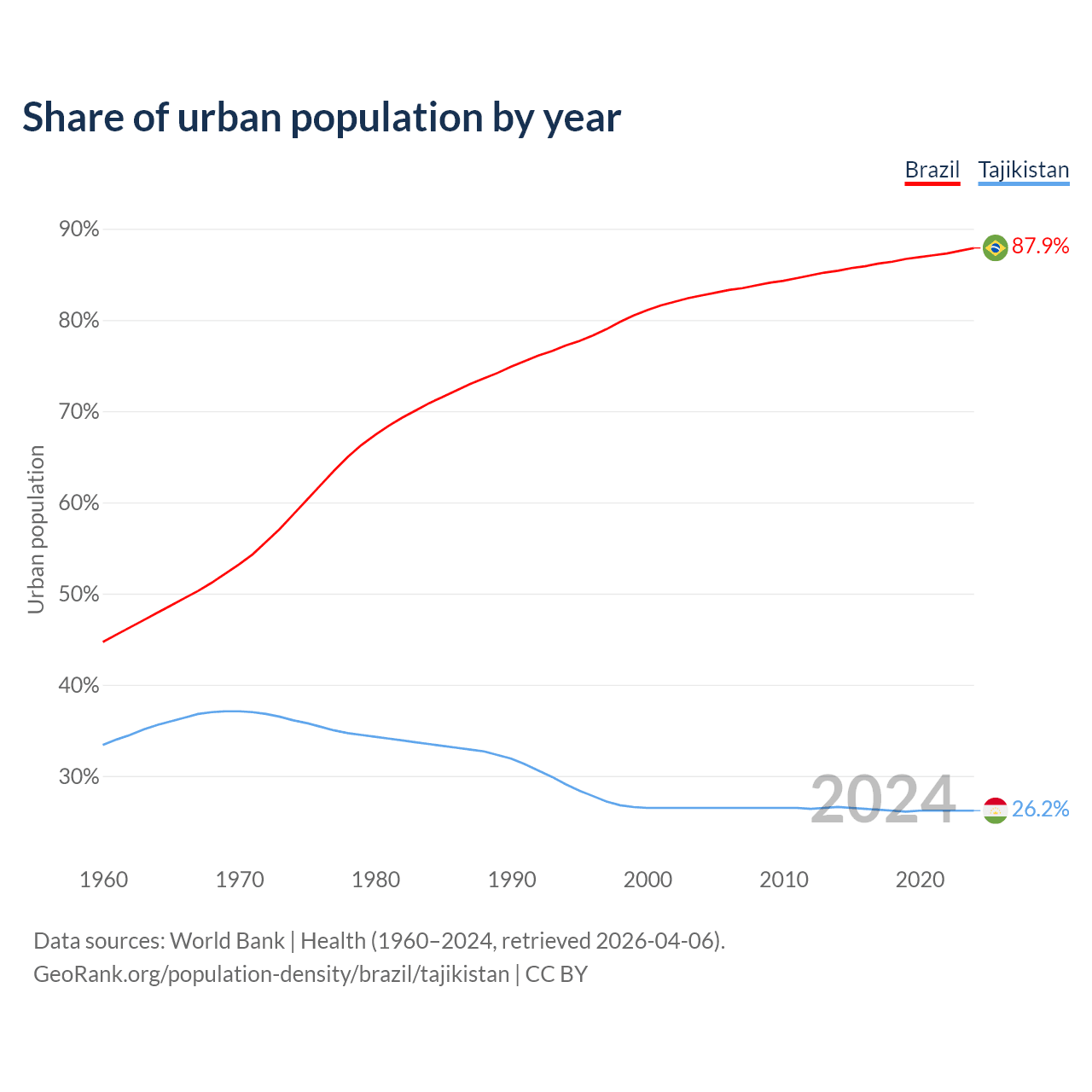 Share of urban population by year

Brazil Tajikistan

90%
80%
70%
60%
50%
40%
30%

Urban population

87.9%
26.2%

2024

1960 1970 1980 1990 2000 2010 2020

Data sources: World Bank | Health (1960–2024, retrieved 2026-04-06).
GeoRank.org/population-density/brazil/tajikistan | CC BY